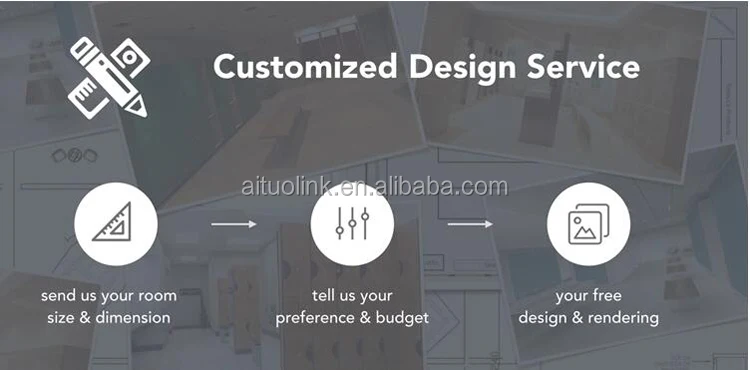 Customized Design Service

aituolink.en.alibaba.com

send us your room size & dimension

tell us your preference & budget

your free design & rendering